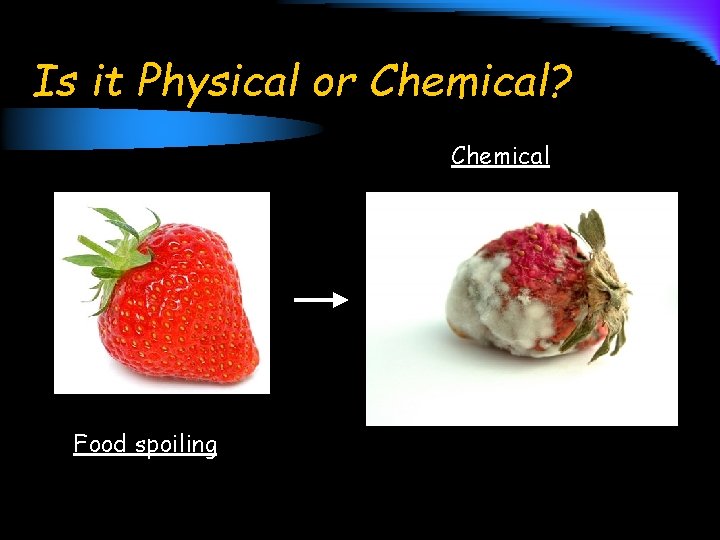 Is it Physical or Chemical?

Chemical

Food spoiling